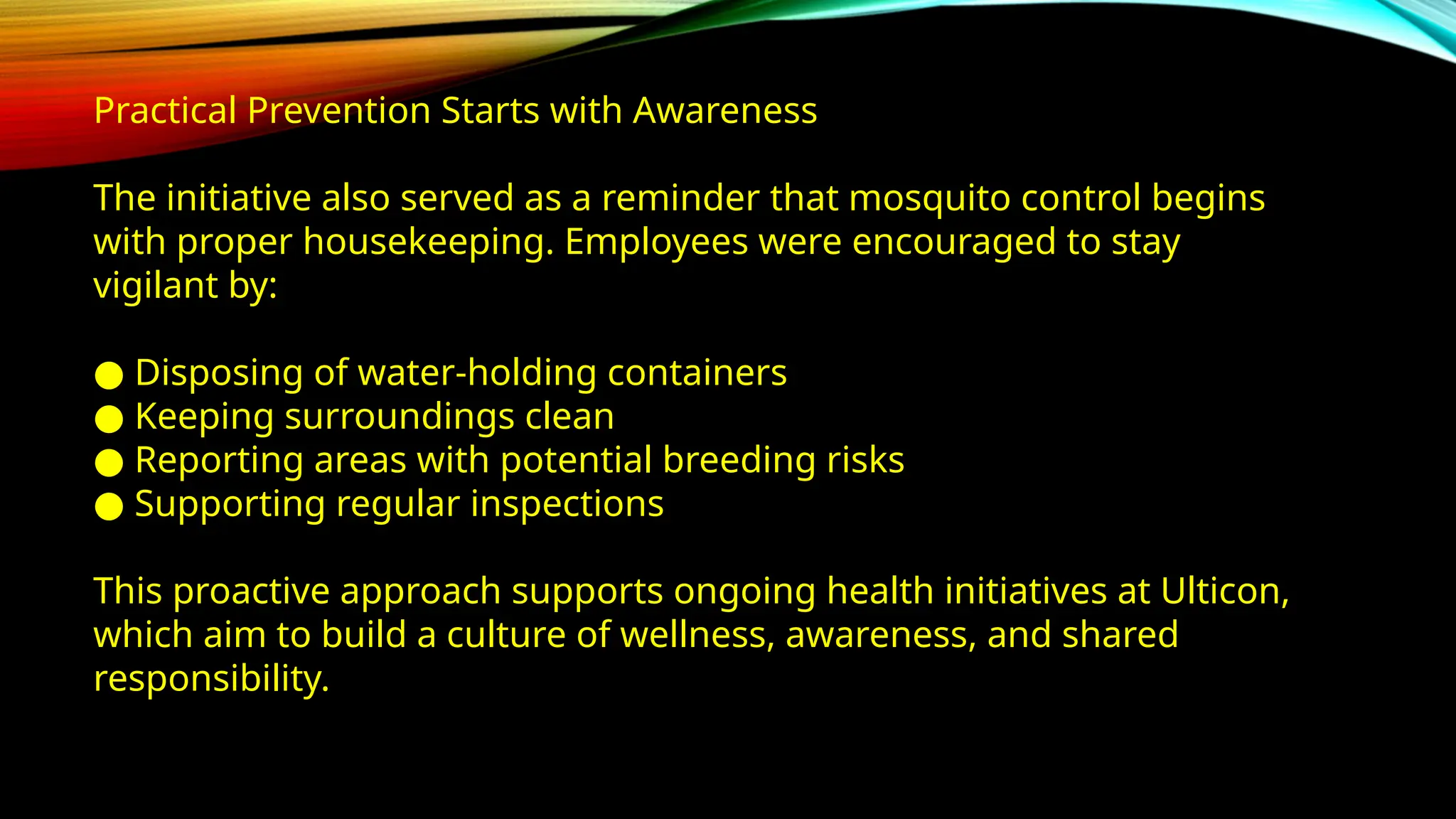 Practical Prevention Starts with Awareness

The initiative also served as a reminder that mosquito control begins with proper housekeeping. Employees were encouraged to stay vigilant by:

● Disposing of water-holding containers
● Keeping surroundings clean
● Reporting areas with potential breeding risks
● Supporting regular inspections

This proactive approach supports ongoing health initiatives at Ulticon, which aim to build a culture of wellness, awareness, and shared responsibility.